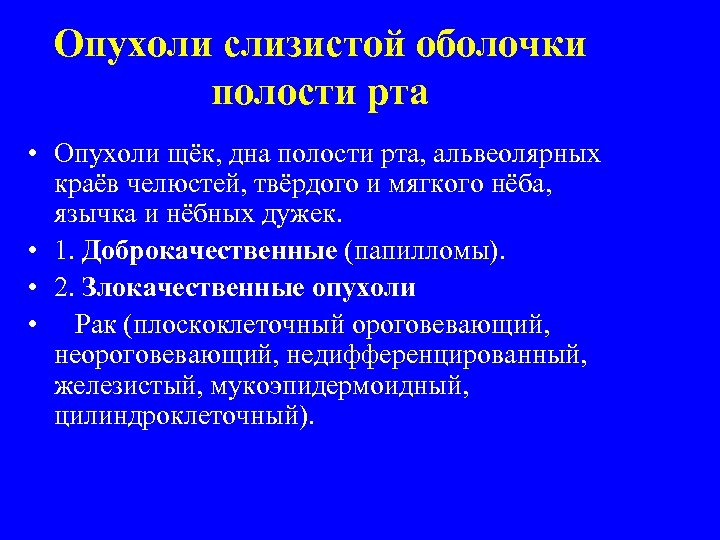 Опухоли слизистой оболочки полости рта

• Опухоли щёк, дна полости рта, альвеолярных краёв челюстей, твёрдого и мягкого нёба, язычка и нёбных дужек.
• 1. Доброкачественные (папилломы).
• 2. Злокачественные опухоли
• Рак (плоскоклеточный ороговевающий, неороговевающий, недифференцированный, железистый, мукоэпидермоидный, цилиндроклеточный).